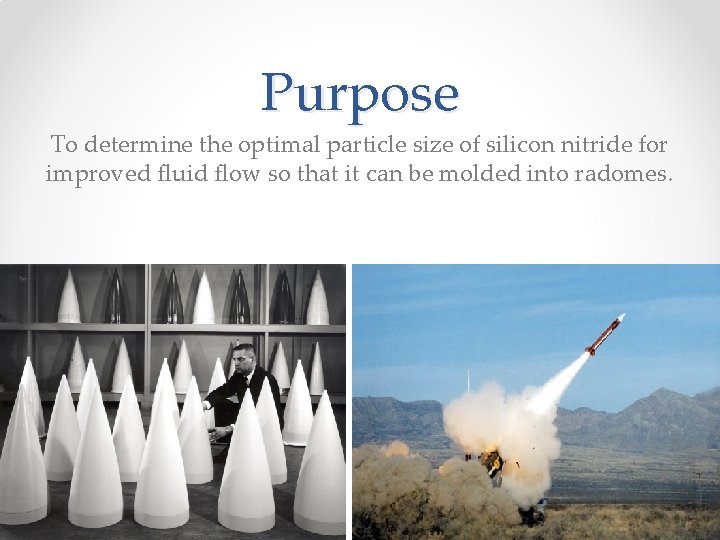 Purpose

To determine the optimal particle size of silicon nitride for improved fluid flow so that it can be molded into radomes.